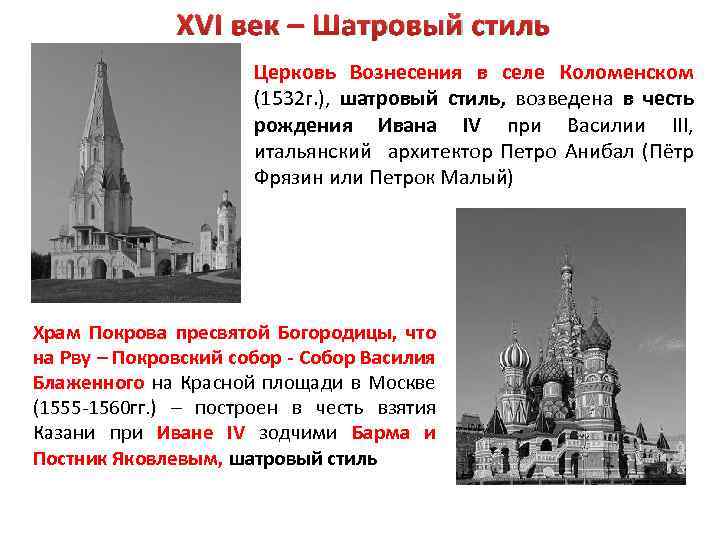 XVI век – Шатровый стиль

Церковь Вознесения в селе Коломенском (1532г.), шатровый стиль, возведена в честь рождения Ивана IV при Василии III, итальянский архитектор Петро Анибал (Пётр Фрязин или Петрок Малый)

Храм Покрова пресвятой Богородицы, что на Рву – Покровский собор - Собор Василия Блаженного на Красной площади в Москве (1555-1560гг.) – построен в честь взятия Казани при Иване IV зодчими Барма и Постник Яковлевым, шатровый стиль